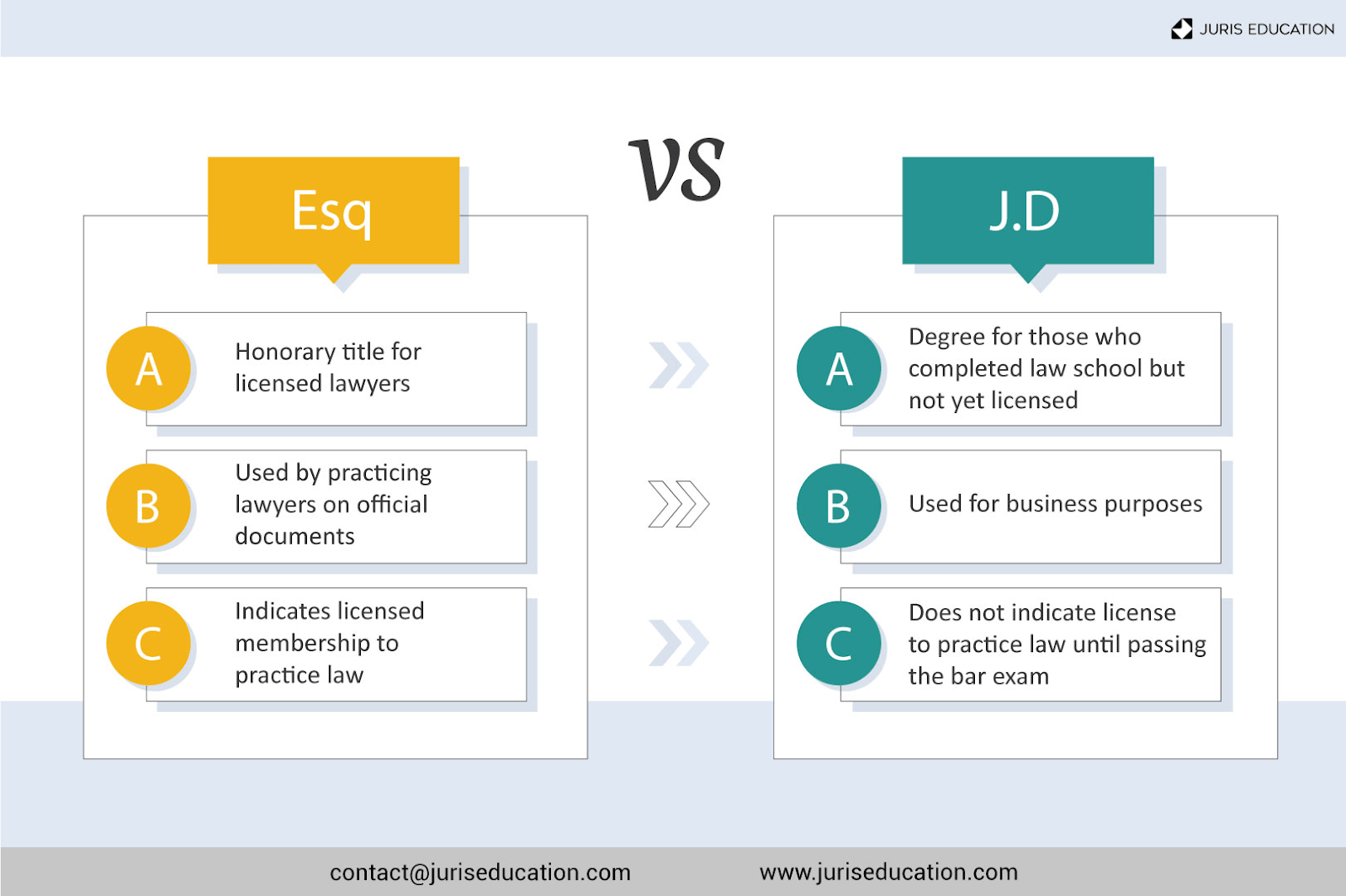 JURIS EDUCATION

VS

Esq

A Honorary title for licensed lawyers

B Used by practicing lawyers on official documents

C Indicates licensed membership to practice law

J.D

A Degree for those who completed law school but not yet licensed

B Used for business purposes

C Does not indicate license to practice law until passing the bar exam

contact@juriseducation.com www.juriseducation.com